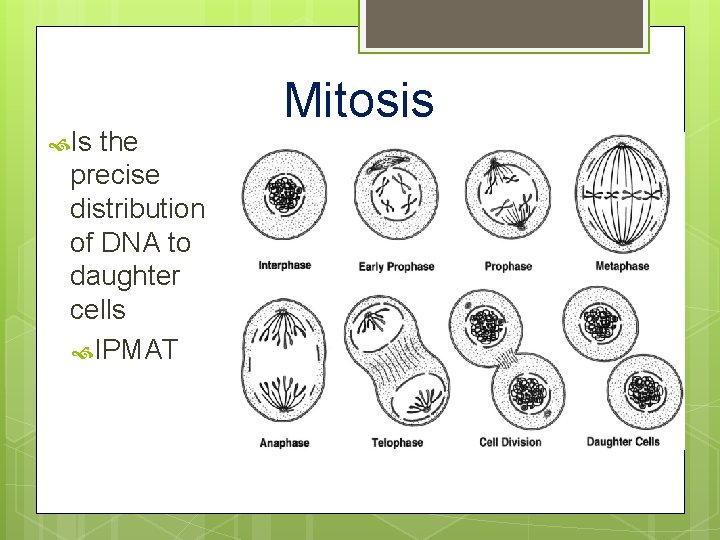 Mitosis

Is the precise distribution of DNA to daughter cells

IPMAT

Interphase
Early Prophase
Prophase
Metaphase
Anaphase
Telophase
Cell Division
Daughter Cells